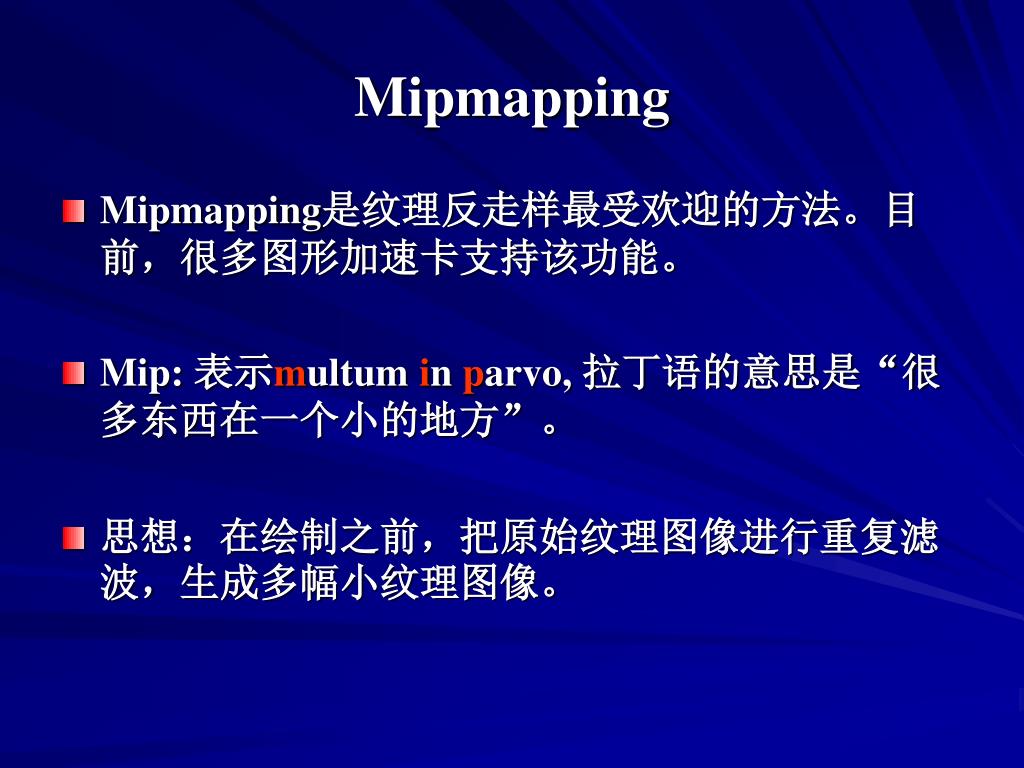 Mipmapping

Mipmapping是纹理反走样最受欢迎的方法。目前，很多图形加速卡支持该功能。

Mip: 表示multum in parvo, 拉丁语的意思是“很多东西在一个小的地方”。

思想：在绘制之前，把原始纹理图像进行重复滤波，生成多幅小纹理图像。